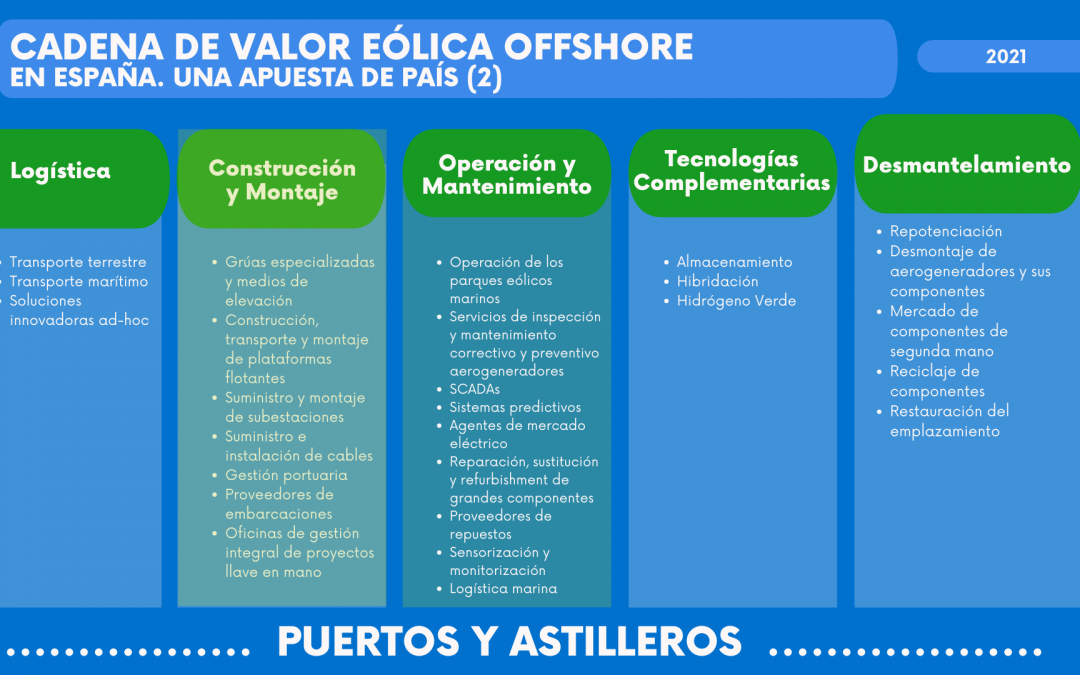 CADENA DE VALOR EÓLICA OFFSHORE
EN ESPAÑA. UNA APUESTA DE PAÍS (2)

2021

Logística

- Transporte terrestre
- Transporte marítimo
- Soluciones innovadoras ad-hoc

Construcción y Montaje

- Grúas especializadas y medios de elevación
- Construcción, transporte y montaje de plataformas flotantes
- Suministro y montaje de subestaciones
- Suministro e instalación de cables
- Gestión portuaria
- Proveedores de embarcaciones
- Oficinas de gestión integral de proyectos llave en mano

Operación y Mantenimiento

- Operación de los parques eólicos marinos
- Servicios de inspección y mantenimiento correctivo y preventivo aerogeneradores
- SCADAs
- Sistemas predictivos
- Agentes de mercado eléctrico
- Reparación, sustitución y refurbishment de grandes componentes
- Proveedores de repuestos
- Sensorización y monitorización
- Logística marina

Tecnologías Complementarias

- Almacenamiento
- Hibridación
- Hidrógeno Verde

Desmantelamiento

- Repotenciación
- Desmontaje de aerogeneradores y sus componentes
- Mercado de componentes de segunda mano
- Reciclaje de componentes
- Restauración del emplazamiento

PUERTOS Y ASTILLEROS